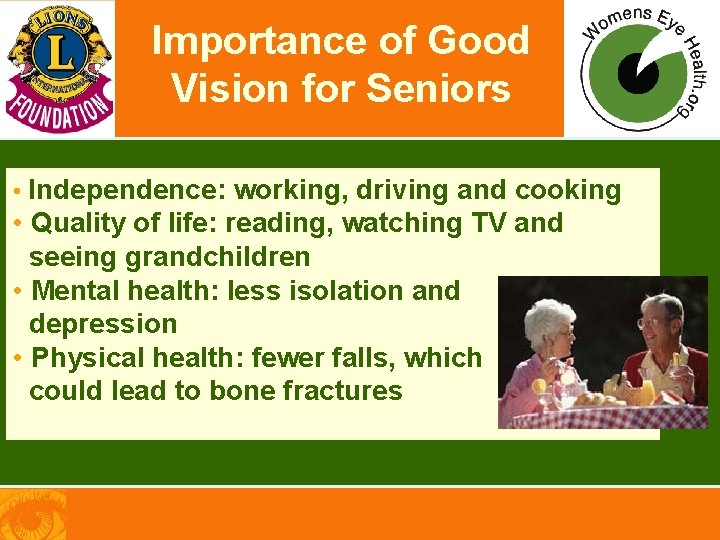 LIONS
L
INTERNATIONAL
FOUNDATION

Importance of Good Vision for Seniors

Womens Eye Health.org

• Independence: working, driving and cooking
• Quality of life: reading, watching TV and seeing grandchildren
• Mental health: less isolation and depression
• Physical health: fewer falls, which could lead to bone fractures